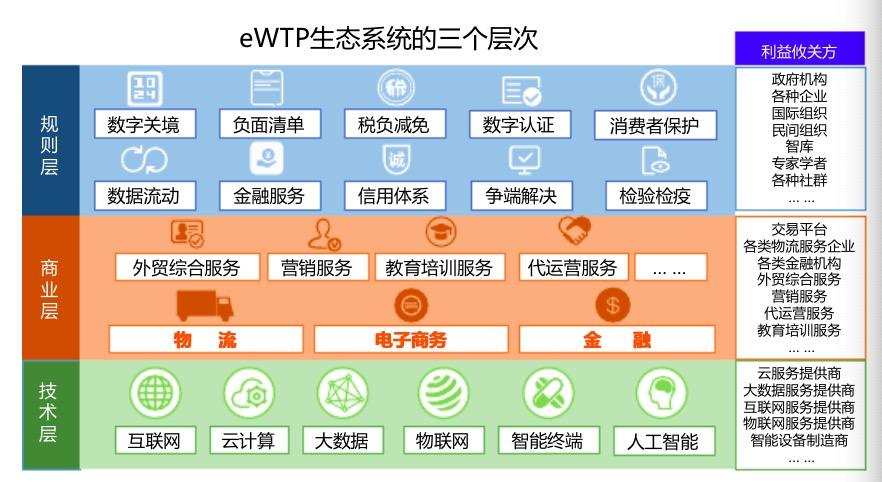 eWTP生态系统的三个层次

利益攸关方

规则层

数字关境
负面清单
税负减免
数字认证
消费者保护
数据流动
金融服务
信用体系
争端解决
检验检疫

政府机构
各种企业
国际组织
民间组织
智库
专家学者
各种社群
… …

商业层

外贸综合服务
营销服务
教育培训服务
代运营服务
… …
物 流
电子商务
金 融

交易平台
各类物流服务企业
各类金融机构
外贸综合服务
营销服务
代运营服务
教育培训服务
… …

技术层

互联网
云计算
大数据
物联网
智能终端
人工智能

云服务提供商
大数据服务提供商
互联网服务提供商
物联网服务提供商
智能设备制造商
… …